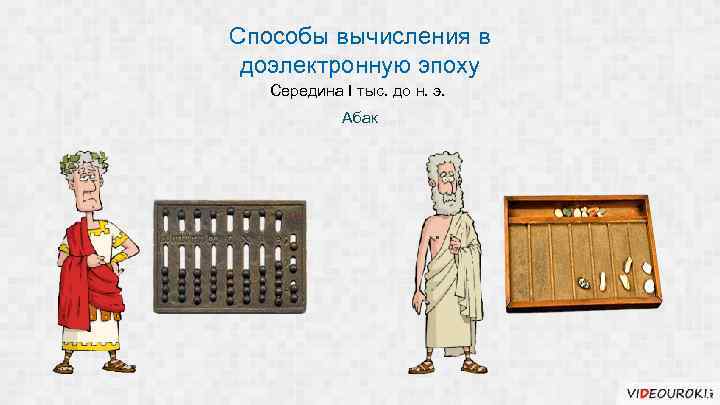 Способы вычисления в доэлектронную эпоху

Середина I тыс. до н. э.

Абак

VIDEOUROKI.